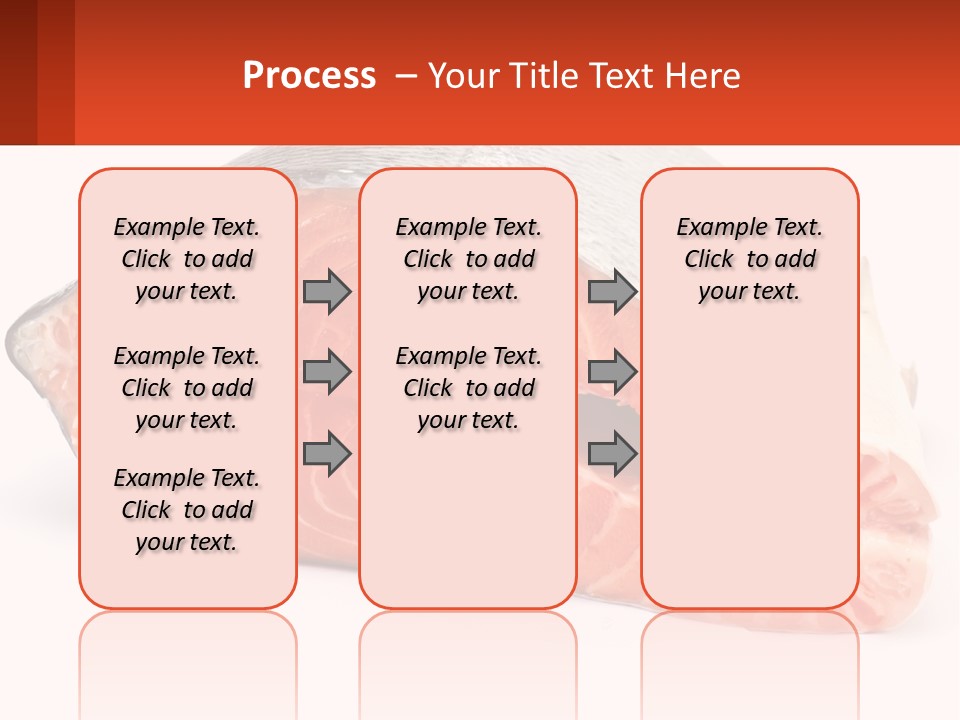 Process – Your Title Text Here

Example Text. Click to add your text.

Example Text. Click to add your text.

Example Text. Click to add your text.

Example Text. Click to add your text.

Example Text. Click to add your text.

Example Text. Click to add your text.